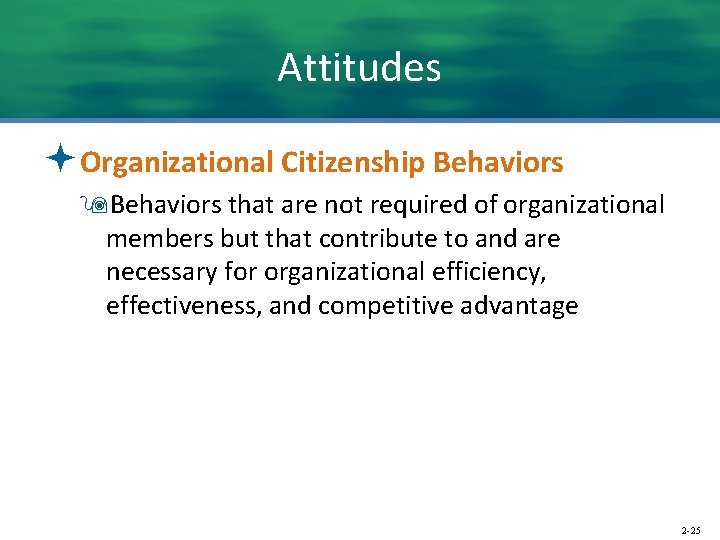 Attitudes

Organizational Citizenship Behaviors

Behaviors that are not required of organizational members but that contribute to and are necessary for organizational efficiency, effectiveness, and competitive advantage

2-25